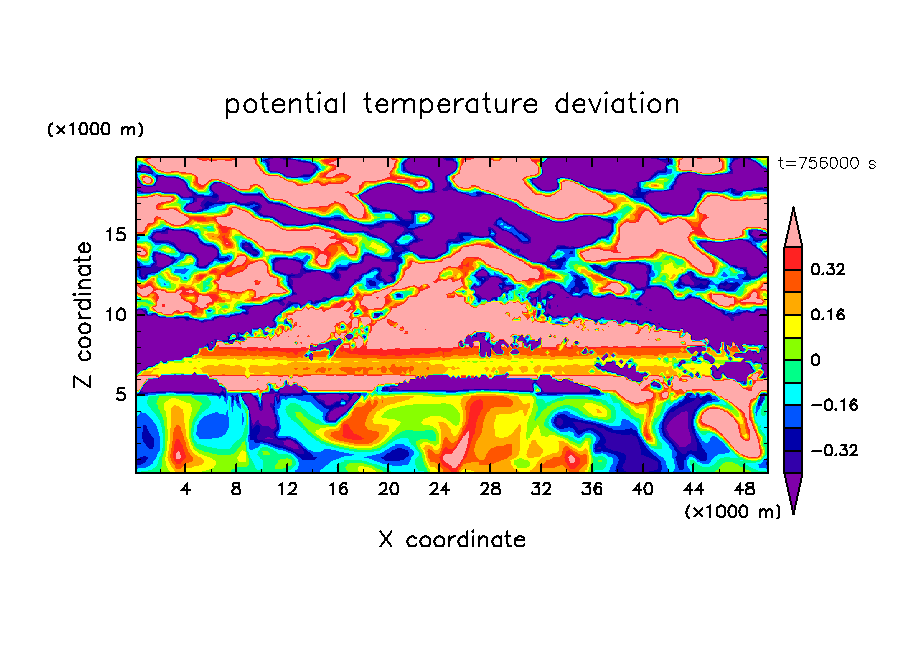 potential temperature deviation

(×1000 m)

t=756000 s

Z coordinate

15
10
5

0.32
0.16
0
−0.16
−0.32

4 8 12 16 20 24 28 32 36 40 44 48
(×1000 m)

X coordinate